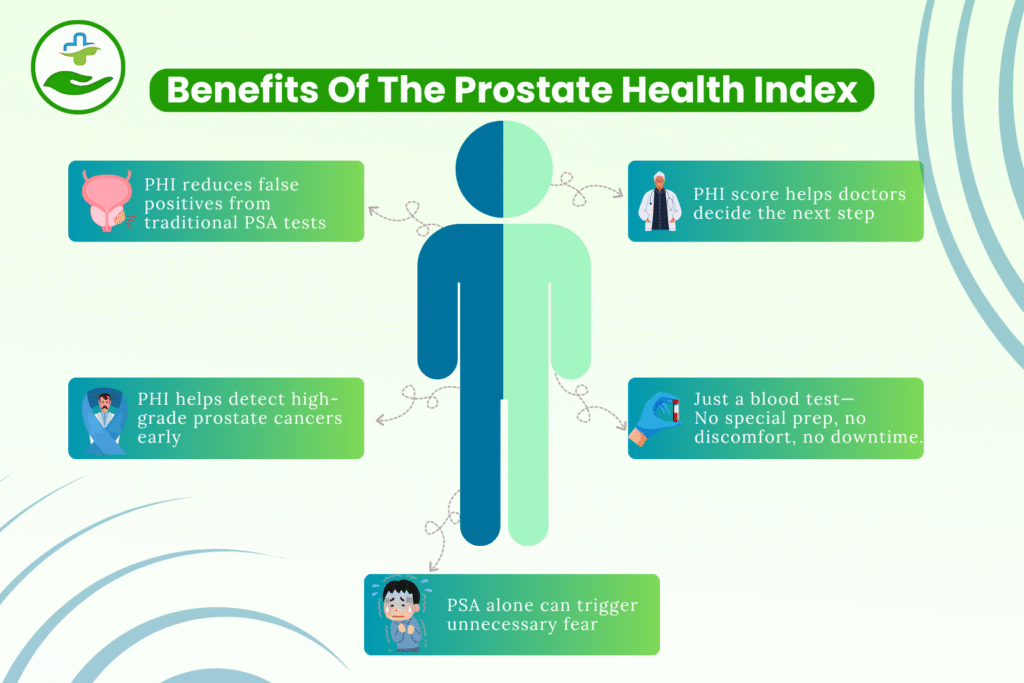 Benefits Of The Prostate Health Index

PHI reduces false positives from traditional PSA tests

PHI score helps doctors decide the next step

PHI helps detect high-grade prostate cancers early

Just a blood test— No special prep, no discomfort, no downtime.

PSA alone can trigger unnecessary fear